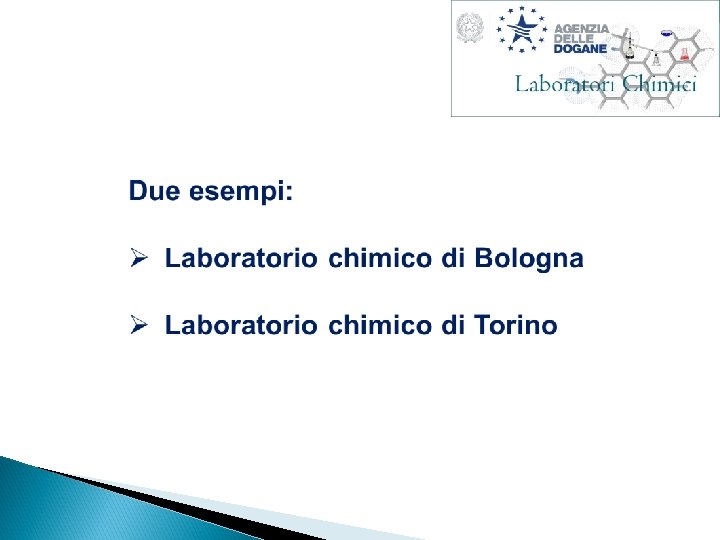 AGENZIA DELLE DOGANE

Laboratori Chimici

Due esempi:

➢ Laboratorio chimico di Bologna

➢ Laboratorio chimico di Torino